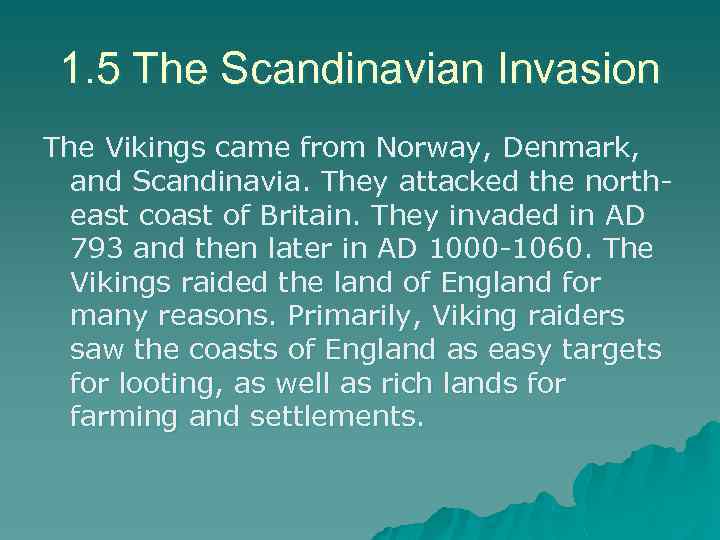 1.5 The Scandinavian Invasion

The Vikings came from Norway, Denmark, and Scandinavia. They attacked the north-east coast of Britain. They invaded in AD 793 and then later in AD 1000-1060. The Vikings raided the land of England for many reasons. Primarily, Viking raiders saw the coasts of England as easy targets for looting, as well as rich lands for farming and settlements.